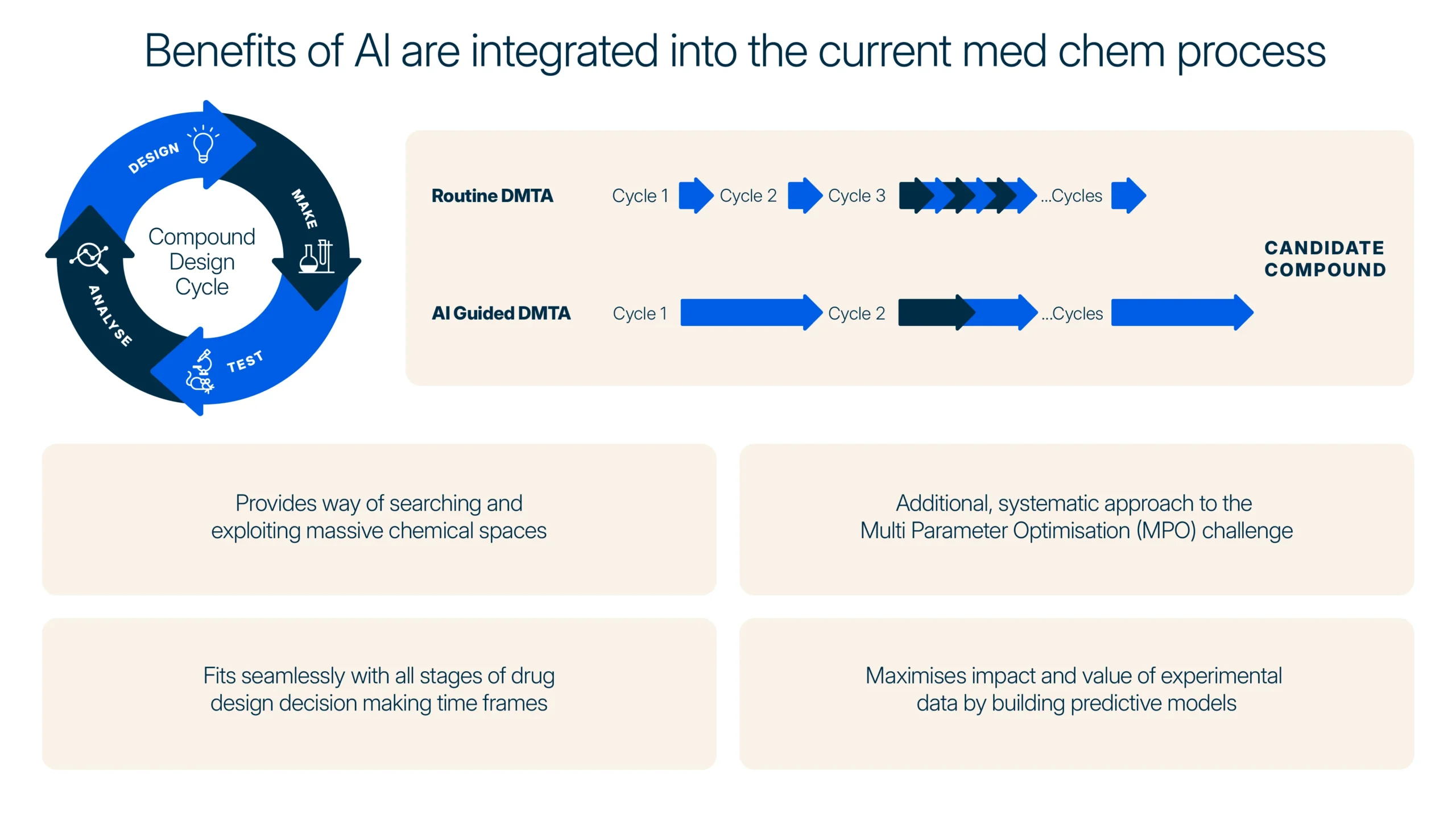 Benefits of AI are integrated into the current med chem process

DESIGN

MAKE

TEST

ANALYSE

Compound Design Cycle

Routine DMTA Cycle 1 Cycle 2 Cycle 3 ...Cycles

AI Guided DMTA Cycle 1 Cycle 2 ...Cycles

CANDIDATE COMPOUND

Provides way of searching and exploiting massive chemical spaces

Additional, systematic approach to the Multi Parameter Optimisation (MPO) challenge

Fits seamlessly with all stages of drug design decision making time frames

Maximises impact and value of experimental data by building predictive models